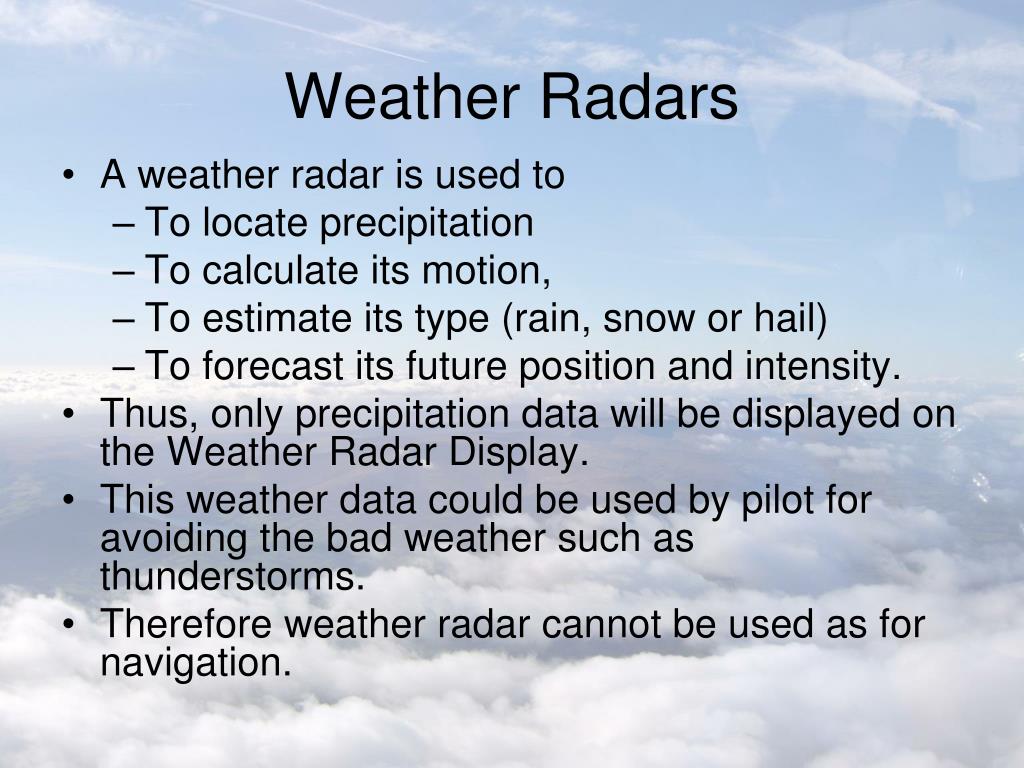 Weather Radars

• A weather radar is used to
– To locate precipitation
– To calculate its motion,
– To estimate its type (rain, snow or hail)
– To forecast its future position and intensity.
• Thus, only precipitation data will be displayed on the Weather Radar Display.
• This weather data could be used by pilot for avoiding the bad weather such as thunderstorms.
• Therefore weather radar cannot be used as for navigation.